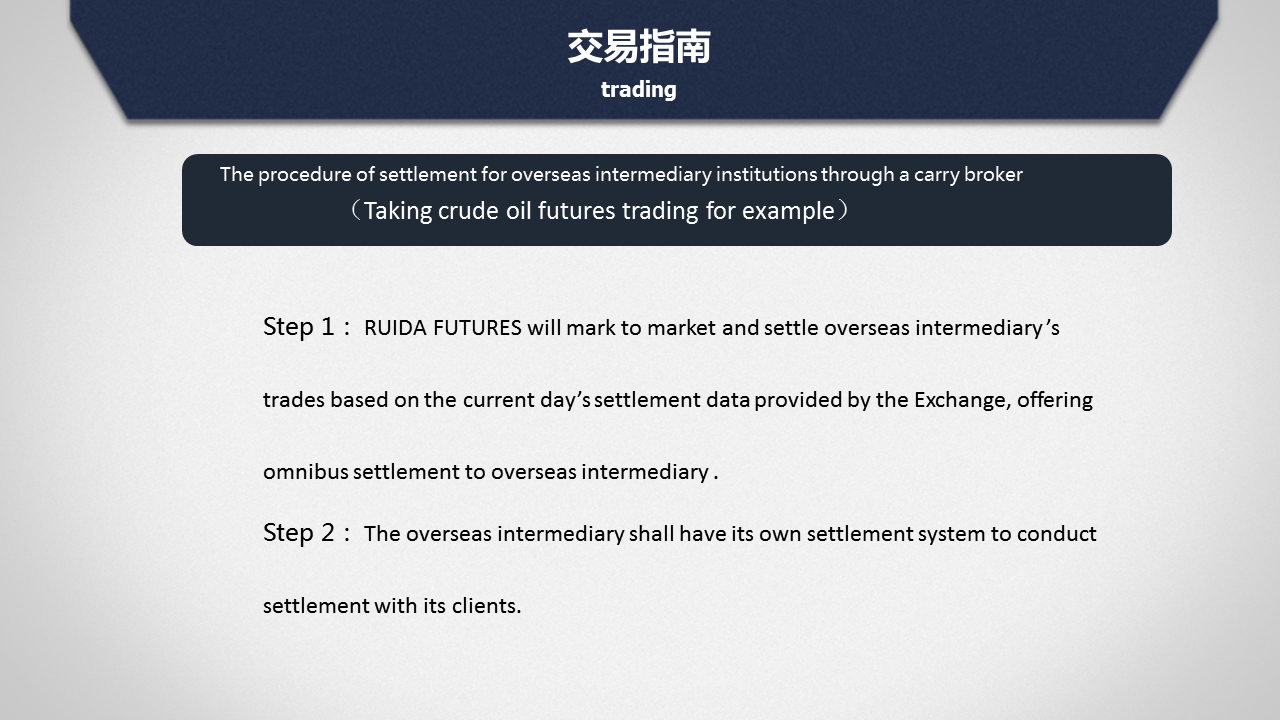 交易指南
trading

The procedure of settlement for overseas intermediary institutions through a carry broker
（Taking crude oil futures trading for example）

Step 1： RUIDA FUTURES will mark to market and settle overseas intermediary’s trades based on the current day’s settlement data provided by the Exchange, offering omnibus settlement to overseas intermediary .

Step 2： The overseas intermediary shall have its own settlement system to conduct settlement with its clients.